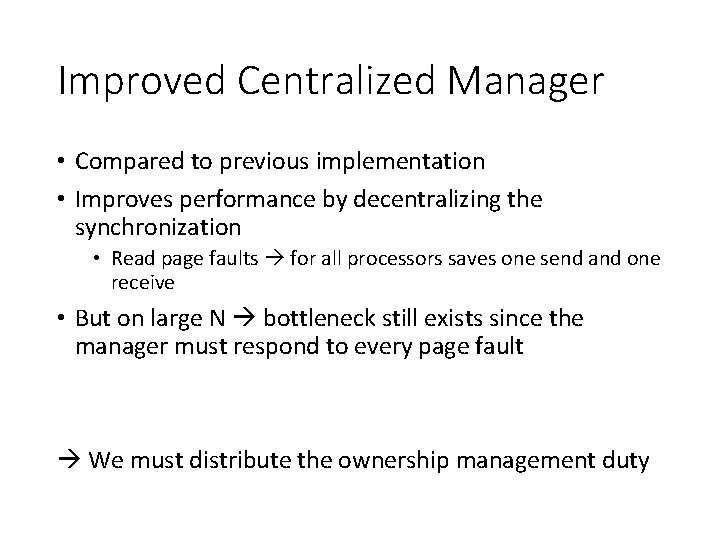 Improved Centralized Manager

• Compared to previous implementation
• Improves performance by decentralizing the synchronization
  • Read page faults → for all processors saves one send and one receive
• But on large N → bottleneck still exists since the manager must respond to every page fault

→ We must distribute the ownership management duty